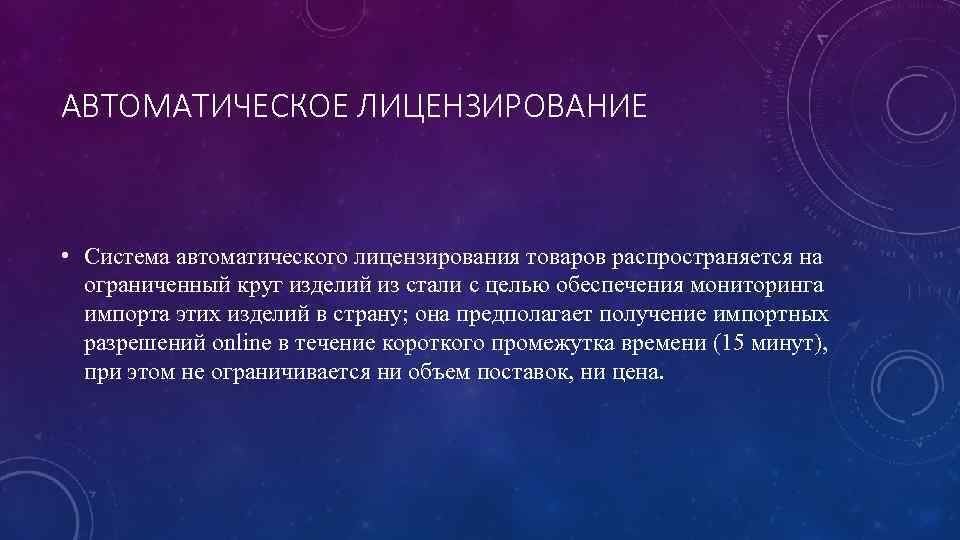 АВТОМАТИЧЕСКОЕ ЛИЦЕНЗИРОВАНИЕ

• Система автоматического лицензирования товаров распространяется на ограниченный круг изделий из стали с целью обеспечения мониторинга импорта этих изделий в страну; она предполагает получение импортных разрешений online в течение короткого промежутка времени (15 минут), при этом не ограничивается ни объем поставок, ни цена.